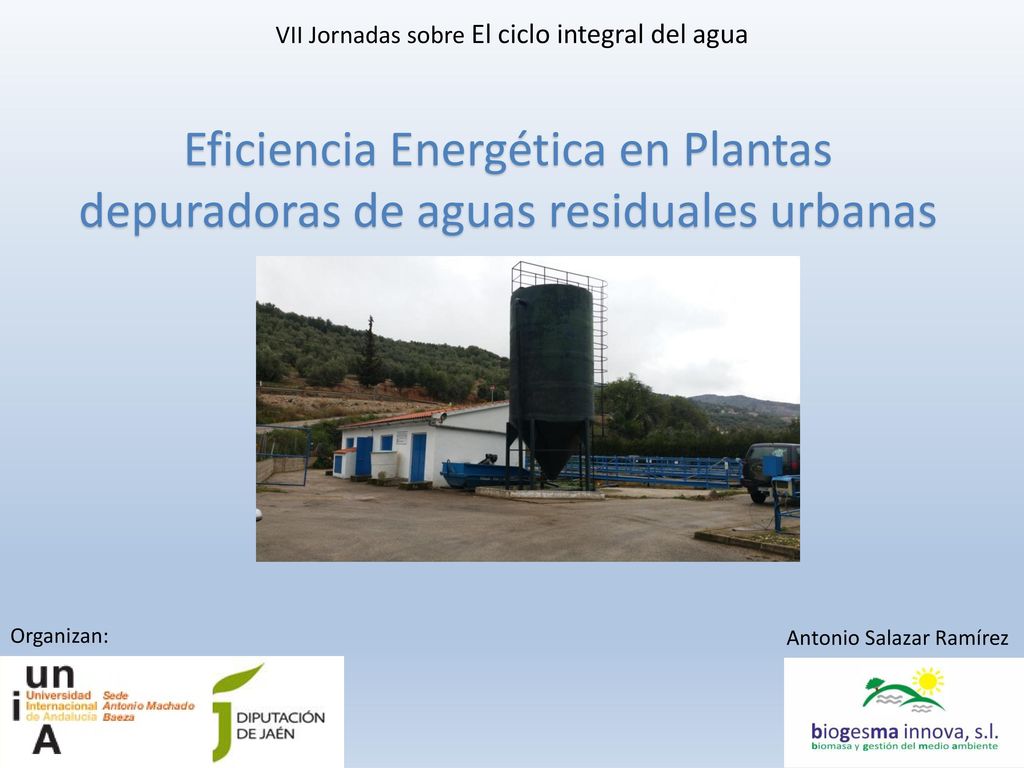 VII Jornadas sobre El ciclo integral del agua

Eficiencia Energética en Plantas depuradoras de aguas residuales urbanas

Organizan:

un
i
A
Universidad Internacional de Andalucía
Sede Antonio Machado Baeza

DIPUTACIÓN DE JAÉN

Antonio Salazar Ramírez

biogesma innova, s.l.
biomasa y gestión del medio ambiente